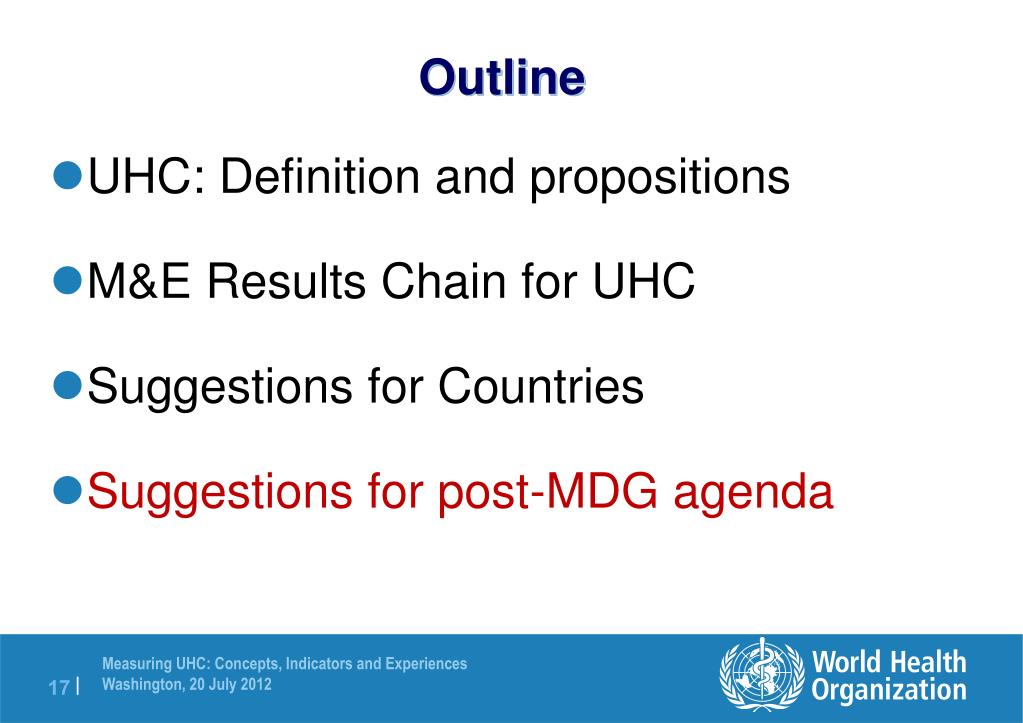 Outline

UHC: Definition and propositions

M&E Results Chain for UHC

Suggestions for Countries

Suggestions for post-MDG agenda

17 | Measuring UHC: Concepts, Indicators and Experiences
Washington, 20 July 2012

World Health Organization